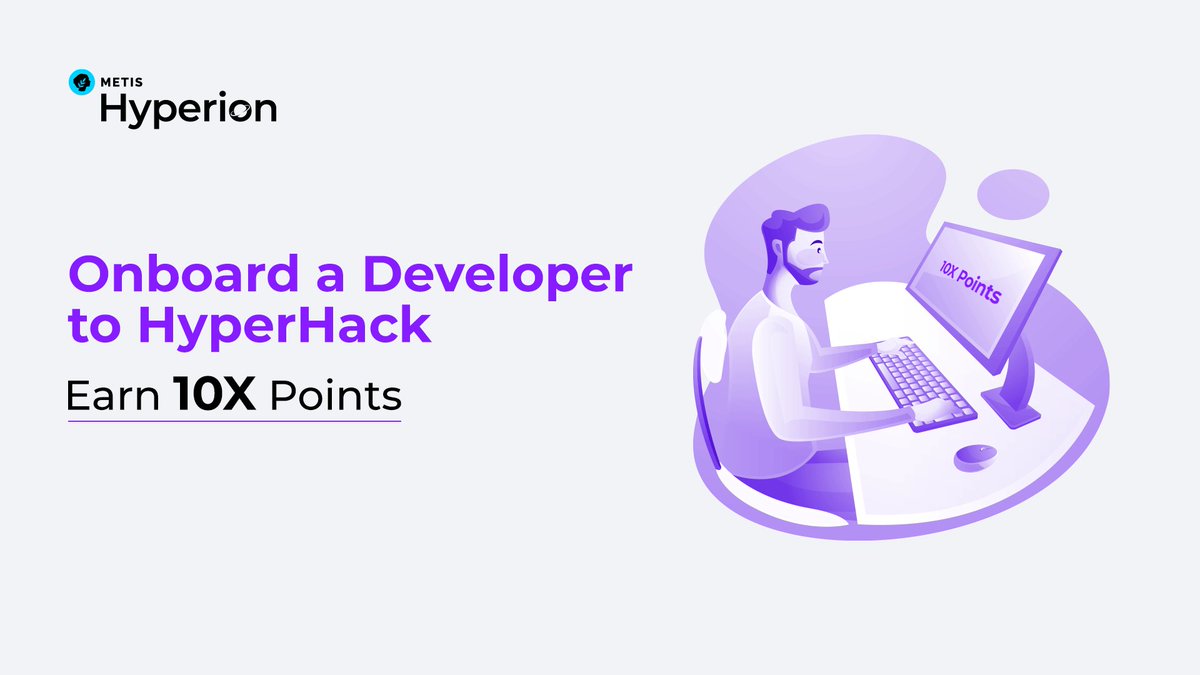 METIS
Hyperion

Onboard a Developer to HyperHack

Earn 10X Points

10X Points